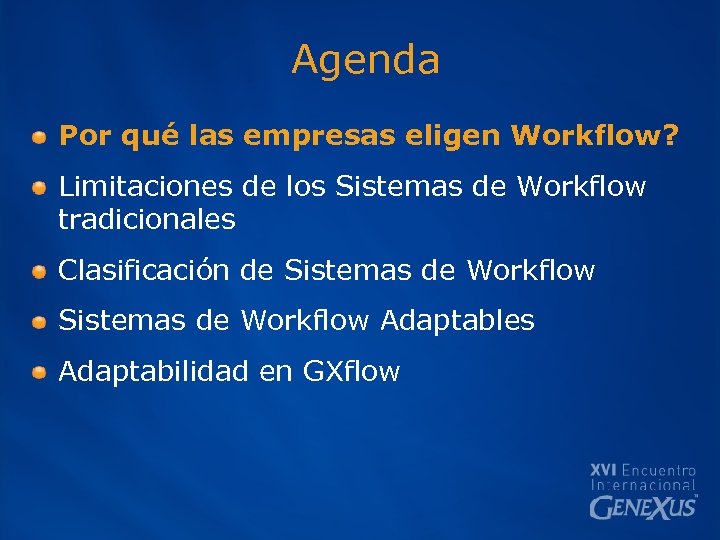 Agenda

Por qué las empresas eligen Workflow?

Limitaciones de los Sistemas de Workflow tradicionales

Clasificación de Sistemas de Workflow

Sistemas de Workflow Adaptables

Adaptabilidad en GXflow

XVI Encuentro Internacional GENEXUS